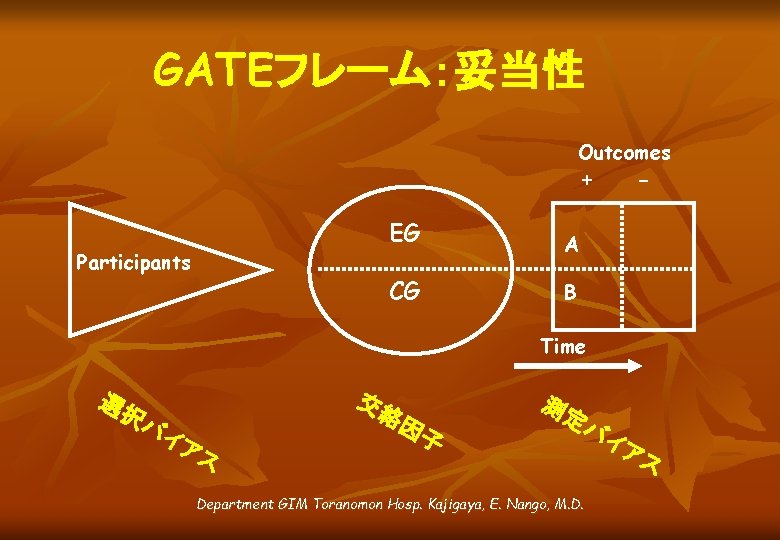 GATEフレーム：妥当性

Outcomes
+ -

Participants

EG

CG

A

B

Time

選択バイアス

交絡因子

測定バイアス

Department GIM Toranomon Hosp. Kajigaya, E. Nango, M.D.